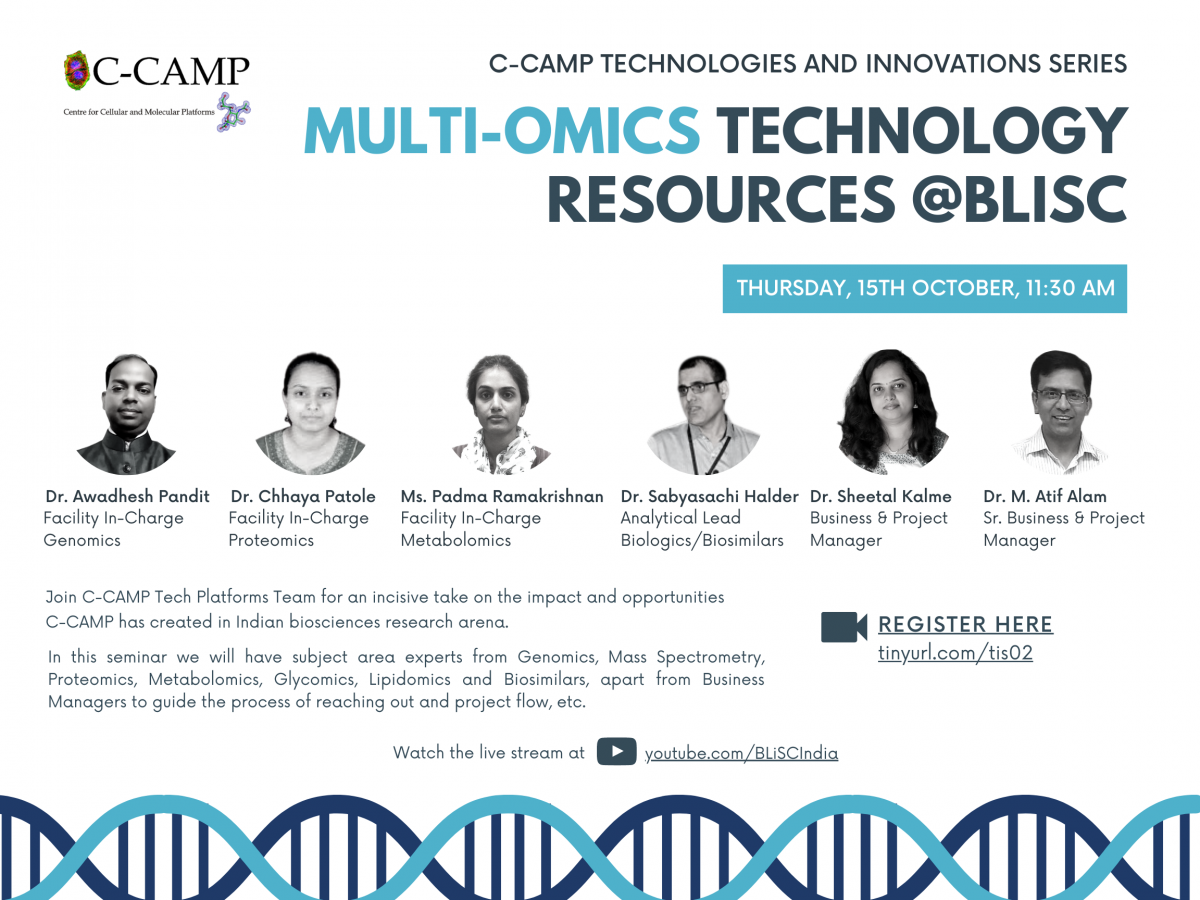 C-CAMP
Centre for Cellular and Molecular Platforms

C-CAMP TECHNOLOGIES AND INNOVATIONS SERIES

MULTI-OMICS TECHNOLOGY RESOURCES @BLISC

THURSDAY, 15TH OCTOBER, 11:30 AM

Dr. Awadhesh Pandit
Facility In-Charge
Genomics

Dr. Chhaya Patole
Facility In-Charge
Proteomics

Ms. Padma Ramakrishnan
Facility In-Charge
Metabolomics

Dr. Sabyasachi Halder
Analytical Lead
Biologics/Biosimilars

Dr. Sheetal Kalme
Business & Project
Manager

Dr. M. Atif Alam
Sr. Business & Project
Manager

Join C-CAMP Tech Platforms Team for an incisive take on the impact and opportunities C-CAMP has created in Indian biosciences research arena.

In this seminar we will have subject area experts from Genomics, Mass Spectrometry, Proteomics, Metabolomics, Glycomics, Lipidomics and Biosimilars, apart from Business Managers to guide the process of reaching out and project flow, etc.

REGISTER HERE
tinyurl.com/tis02

Watch the live stream at youtube.com/BLiSCIndia